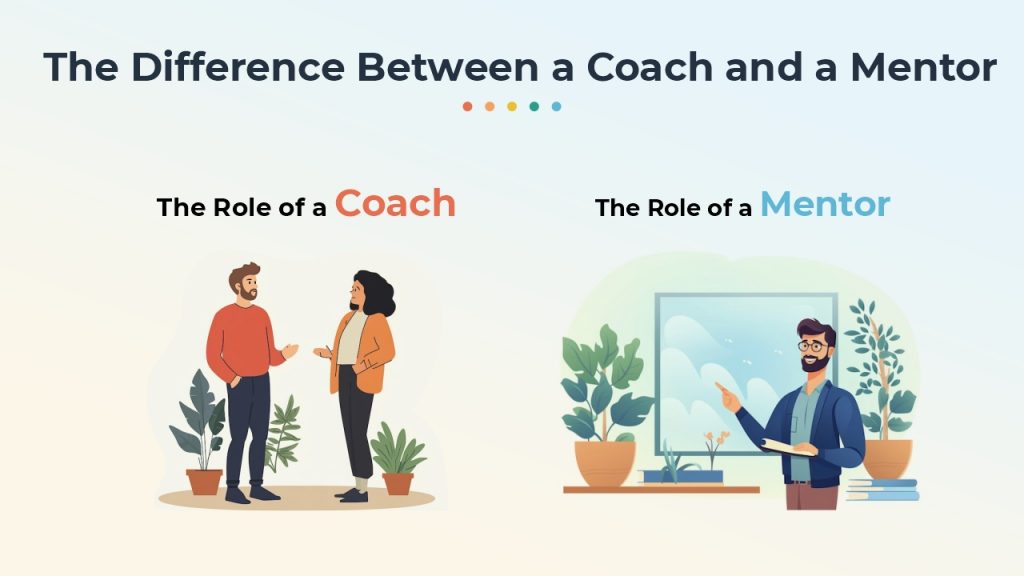 The Difference Between a Coach and a Mentor

The Role of a Coach

The Role of a Mentor